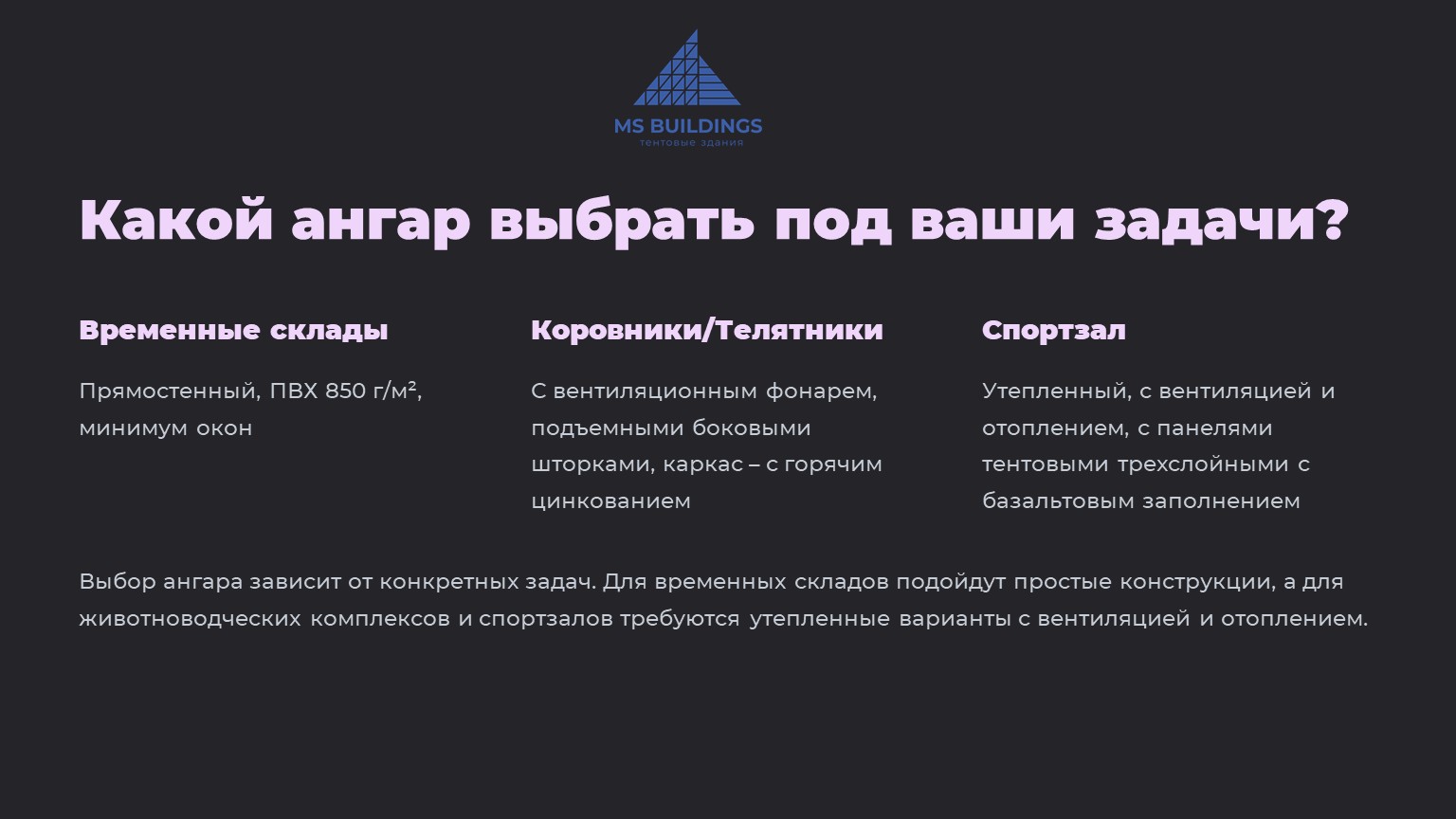 MS BUILDINGS
тентовые здания

Какой ангар выбрать под ваши задачи?

Временные склады

Прямостенный, ПВХ 850 г/м², минимум окон

Коровники/Телятники

С вентиляционным фонарем, подъемными боковыми шторками, каркас – с горячим цинкованием

Спортзал

Утепленный, с вентиляцией и отоплением, с панелями тентовыми трехслойными с базальтовым заполнением

Выбор ангара зависит от конкретных задач. Для временных складов подойдут простые конструкции, а для животноводческих комплексов и спортзалов требуются утепленные варианты с вентиляцией и отоплением.